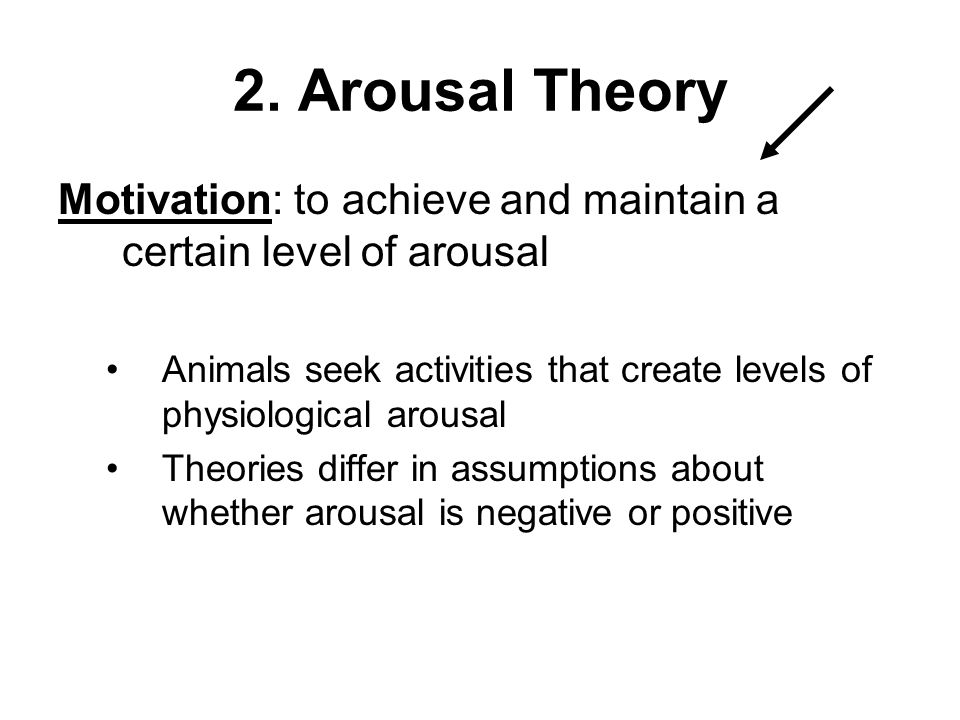 2. Arousal Theory

Motivation: to achieve and maintain a certain level of arousal

• Animals seek activities that create levels of physiological arousal
• Theories differ in assumptions about whether arousal is negative or positive